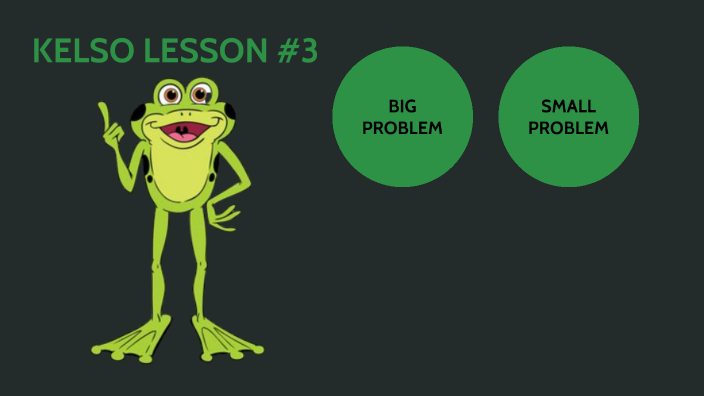 KELSO LESSON #3

BIG PROBLEM

SMALL PROBLEM